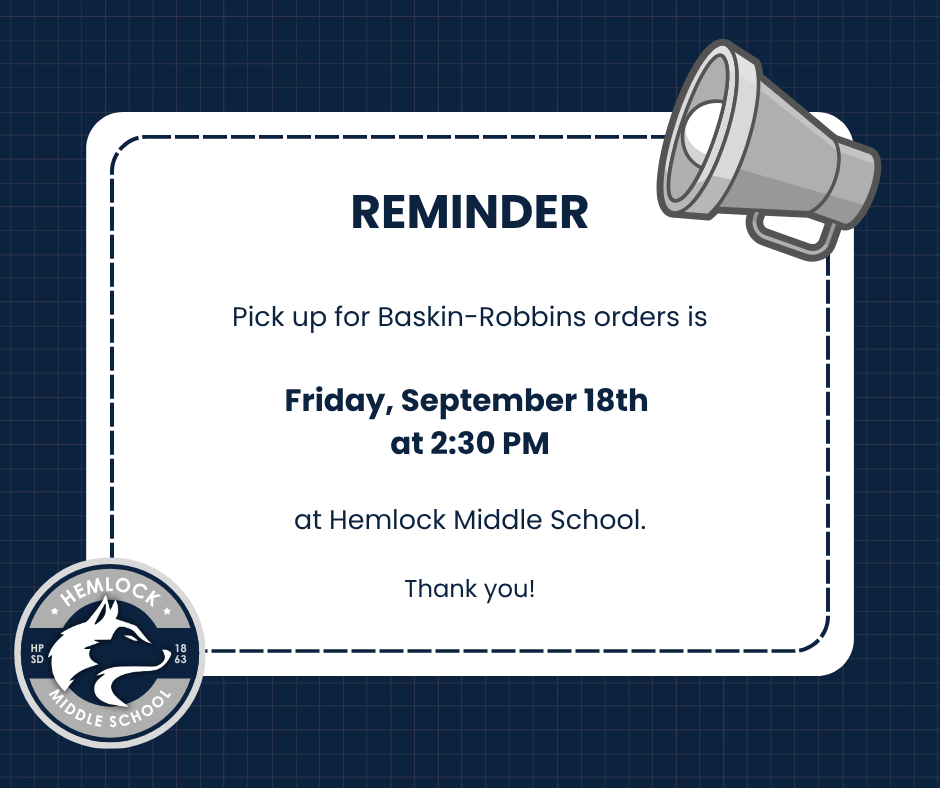 REMINDER

Pick up for Baskin-Robbins orders is

Friday, September 18th
at 2:30 PM

at Hemlock Middle School.

Thank you!

HEMLOCK
HP
SD
18
63
MIDDLE SCHOOL